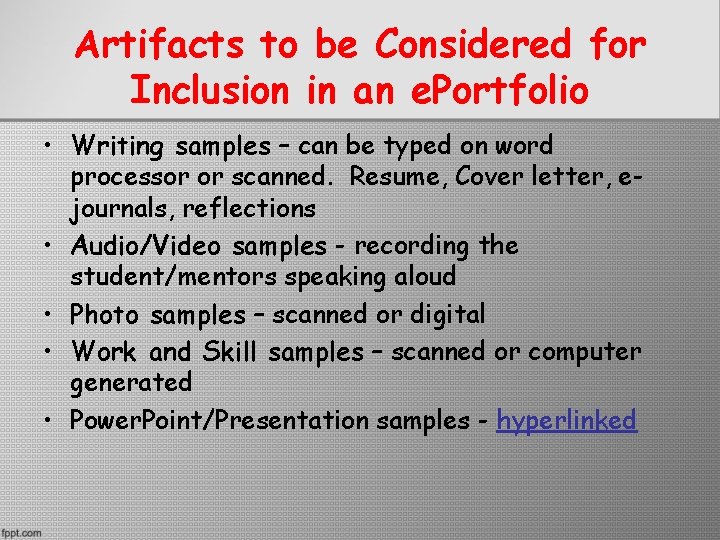 Artifacts to be Considered for Inclusion in an ePortfolio

• Writing samples – can be typed on word processor or scanned. Resume, Cover letter, e-journals, reflections
• Audio/Video samples - recording the student/mentors speaking aloud
• Photo samples – scanned or digital
• Work and Skill samples – scanned or computer generated
• PowerPoint/Presentation samples - hyperlinked

fppt.com